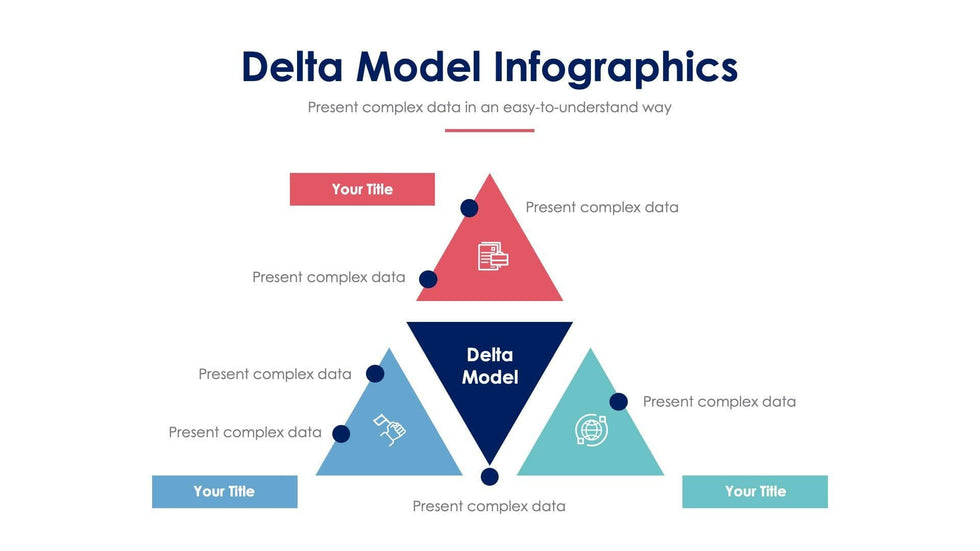 Delta Model Infographics

Present complex data in an easy-to-understand way

Your Title

Present complex data

Present complex data

Delta Model

Present complex data

Present complex data

Present complex data

Your Title

Present complex data

Your Title